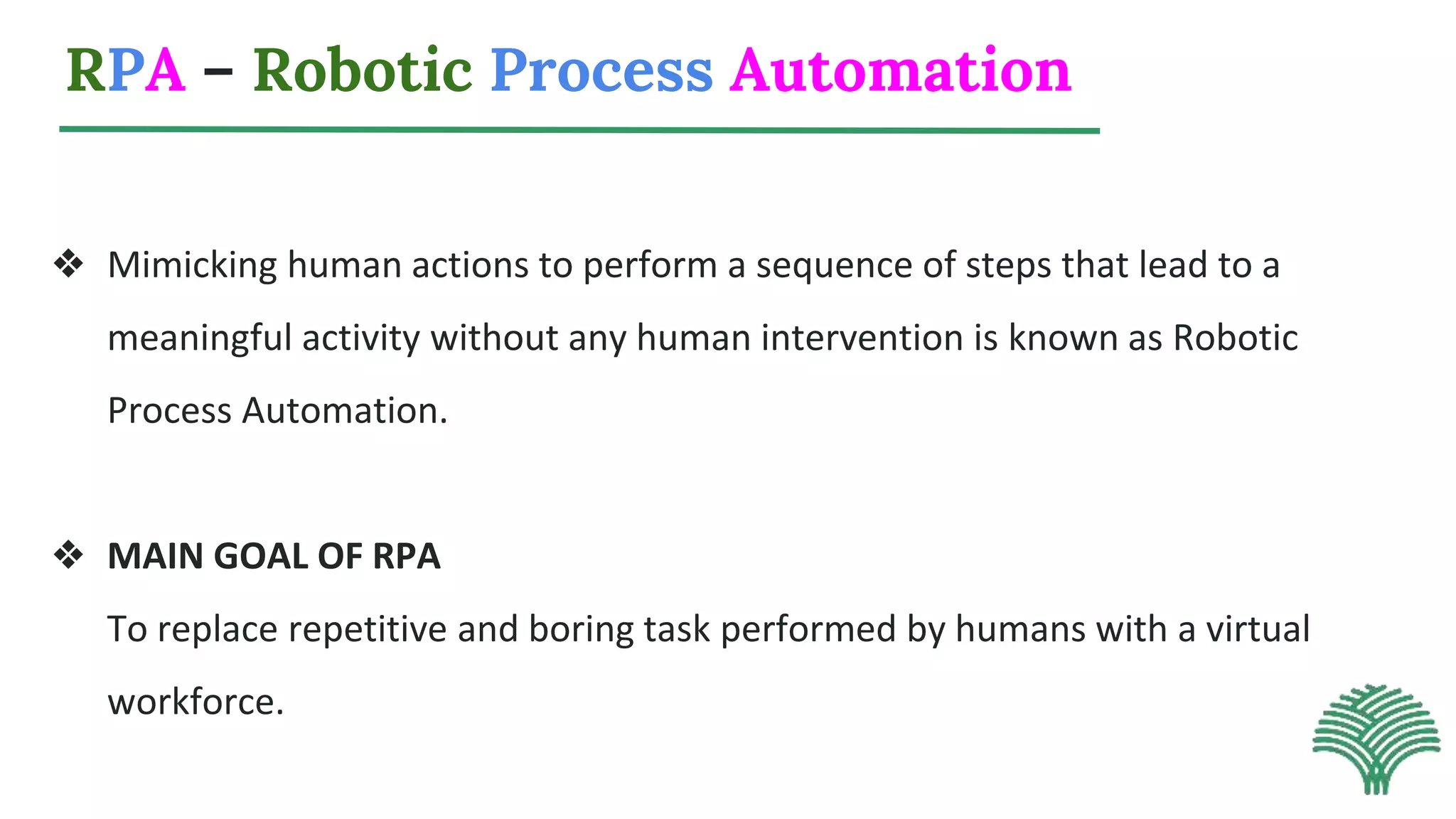 RPA – Robotic Process Automation

❖ Mimicking human actions to perform a sequence of steps that lead to a meaningful activity without any human intervention is known as Robotic Process Automation.

❖ MAIN GOAL OF RPA

To replace repetitive and boring task performed by humans with a virtual workforce.